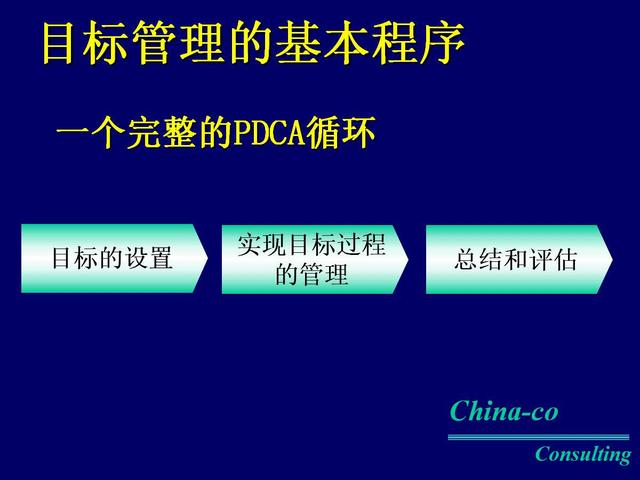 目标管理的基本程序

一个完整的PDCA循环

目标的设置

实现目标过程的管理

总结和评估

China-co

Consulting